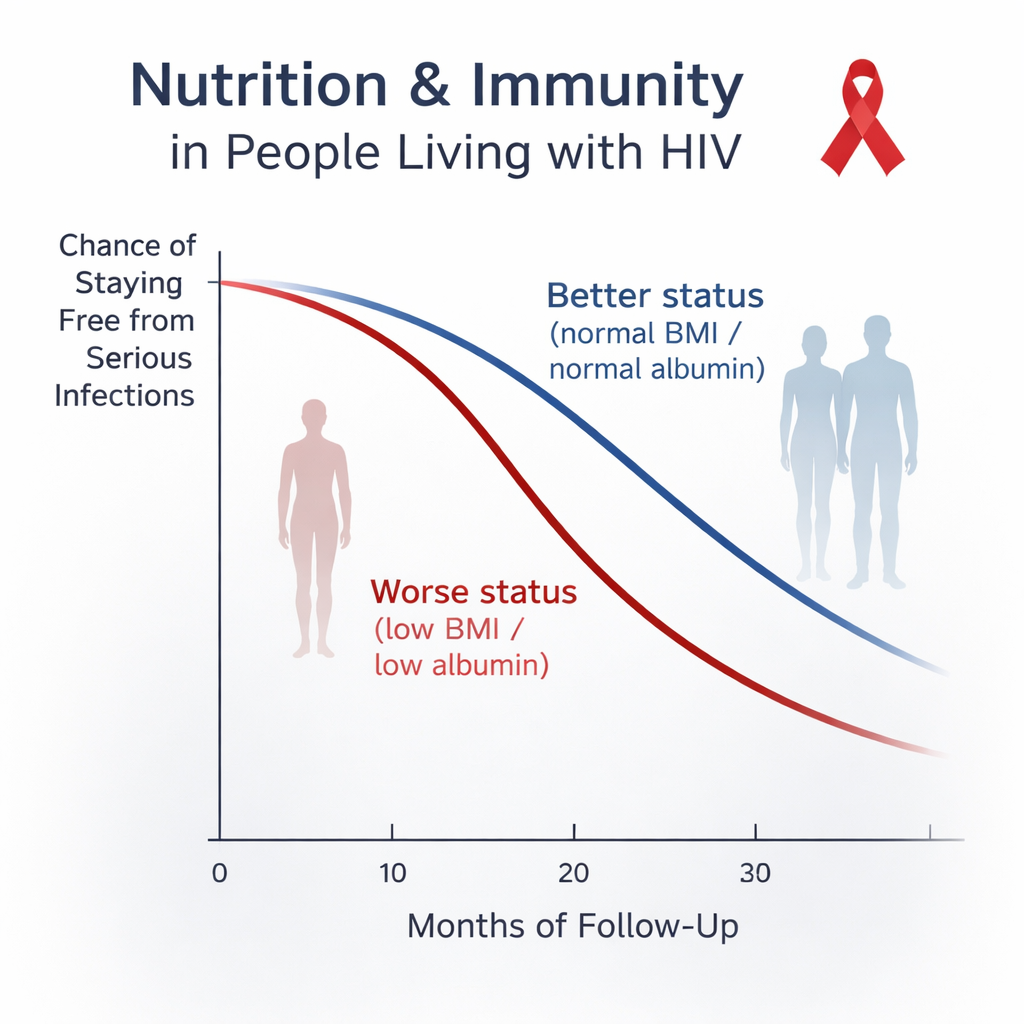 Nutrition & Immunity
in People Living with HIV

Chance of Staying Free from Serious Infections

Better status
(normal BMI / normal albumin)

Worse status
(low BMI / low albumin)

0
10
20
30

Months of Follow-Up